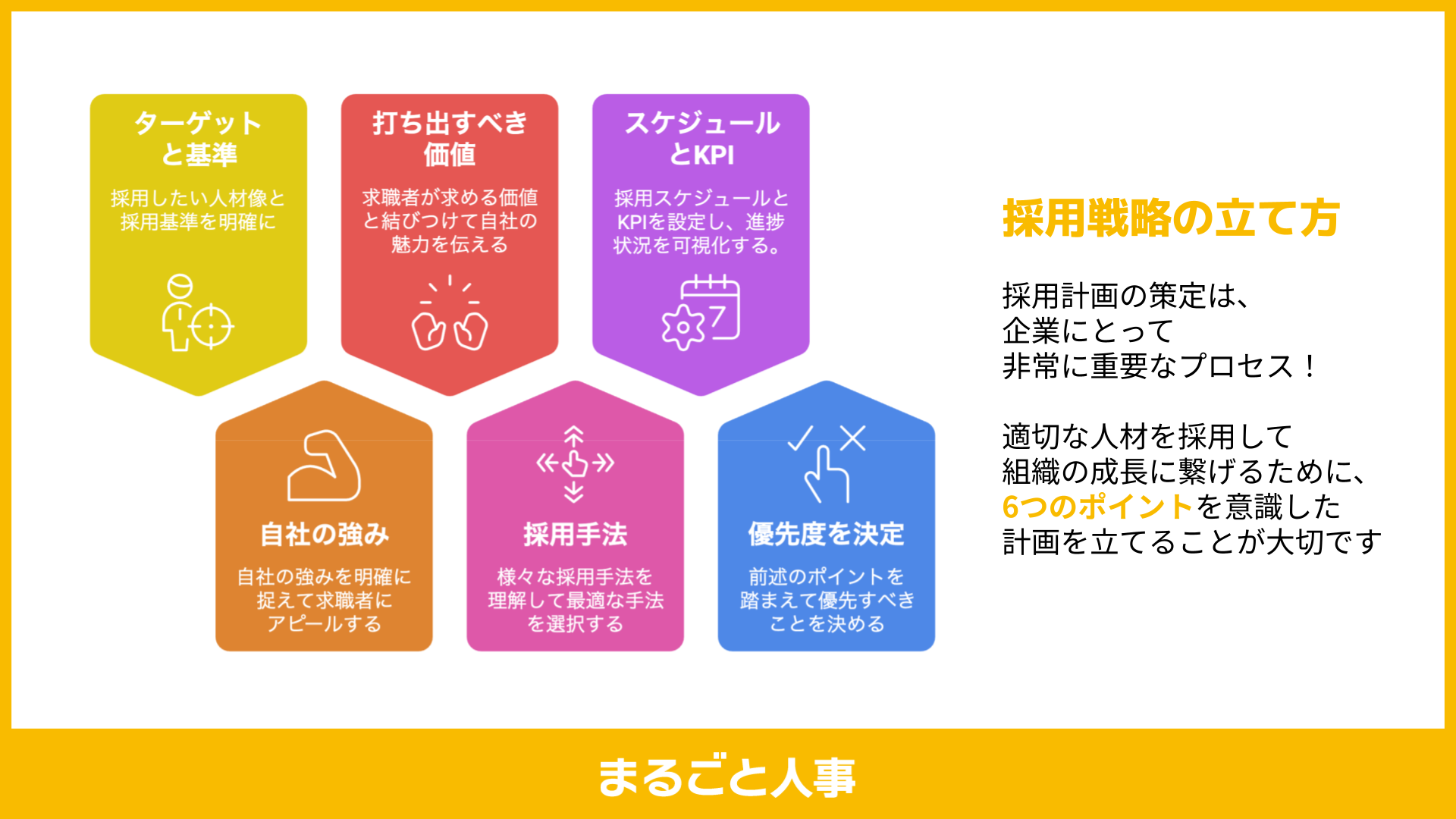 ターゲットと基準

採用したい人材像と採用基準を明確に

打ち出すべき価値

求職者が求める価値と結びつけて自社の魅力を伝える

スケジュールとKPI

採用スケジュールとKPIを設定し、進捗状況を可視化する。

7

自社の強み

自社の強みを明確に捉えて求職者にアピールする

採用手法

様々な採用手法を理解して最適な手法を選択する

優先度を決定

前述のポイントを踏まえて優先すべきことを決める

採用戦略の立て方

採用計画の策定は、
企業にとって
非常に重要なプロセス！

適切な人材を採用して
組織の成長に繋げるために、
6つのポイントを意識した
計画を立てることが大切です

まるごと人事